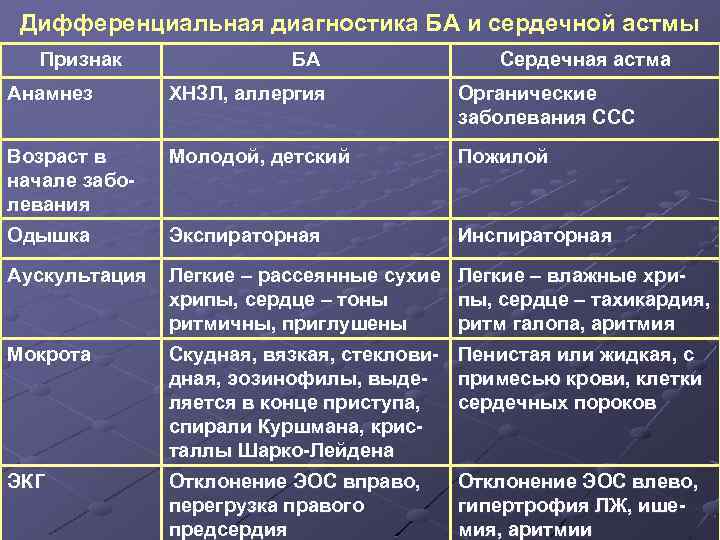 Дифференциальная диагностика БА и сердечной астмы

| Признак | БА | Сердечная астма |
|---|---|---|
| Анамнез | ХНЗЛ, аллергия | Органические заболевания ССС |
| Возраст в начале заболевания | Молодой, детский | Пожилой |
| Одышка | Экспираторная | Инспираторная |
| Аускультация | Легкие – рассеянные сухие хрипы, сердце – тоны ритмичны, приглушены | Легкие – влажные хрипы, сердце – тахикардия, ритм галопа, аритмия |
| Мокрота | Скудная, вязкая, стекловидная, эозинофилы, выделяется в конце приступа, спирали Куршмана, кристаллы Шарко-Лейдена | Пенистая или жидкая, с примесью крови, клетки сердечных пороков |
| ЭКГ | Отклонение ЭОС вправо, перегрузка правого предсердия | Отклонение ЭОС влево, гипертрофия ЛЖ, ишемия, аритмии |